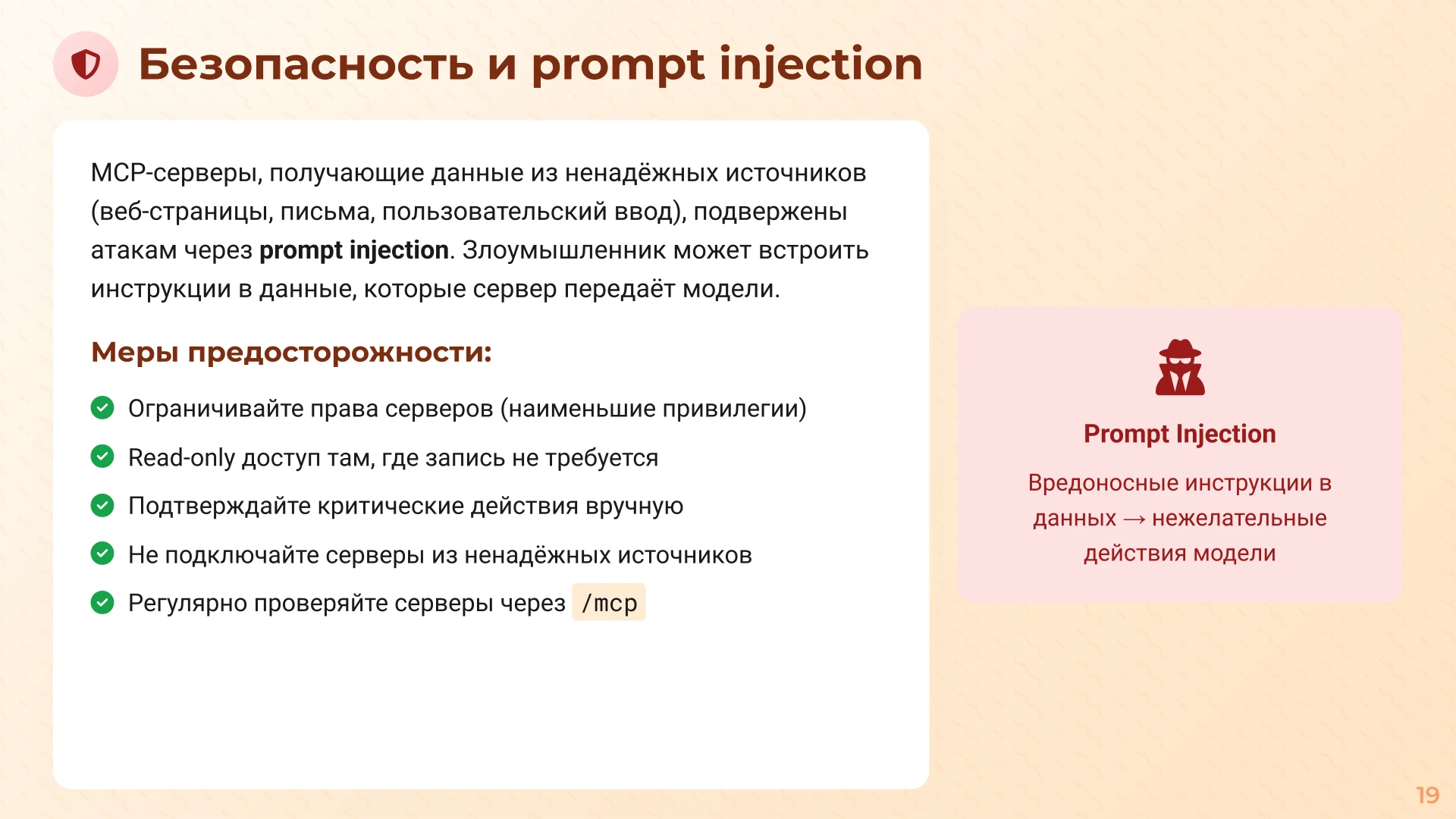 Безопасность и prompt injection

MCP-серверы, получающие данные из ненадёжных источников (веб-страницы, письма, пользовательский ввод), подвержены атакам через prompt injection. Злоумышленник может встроить инструкции в данные, которые сервер передаёт модели.

Меры предосторожности:

Ограничивайте права серверов (наименьшие привилегии)

Read-only доступ там, где запись не требуется

Подтверждайте критические действия вручную

Не подключайте серверы из ненадёжных источников

Регулярно проверяйте серверы через /mcp

Prompt Injection

Вредоносные инструкции в данных → нежелательные действия модели

19